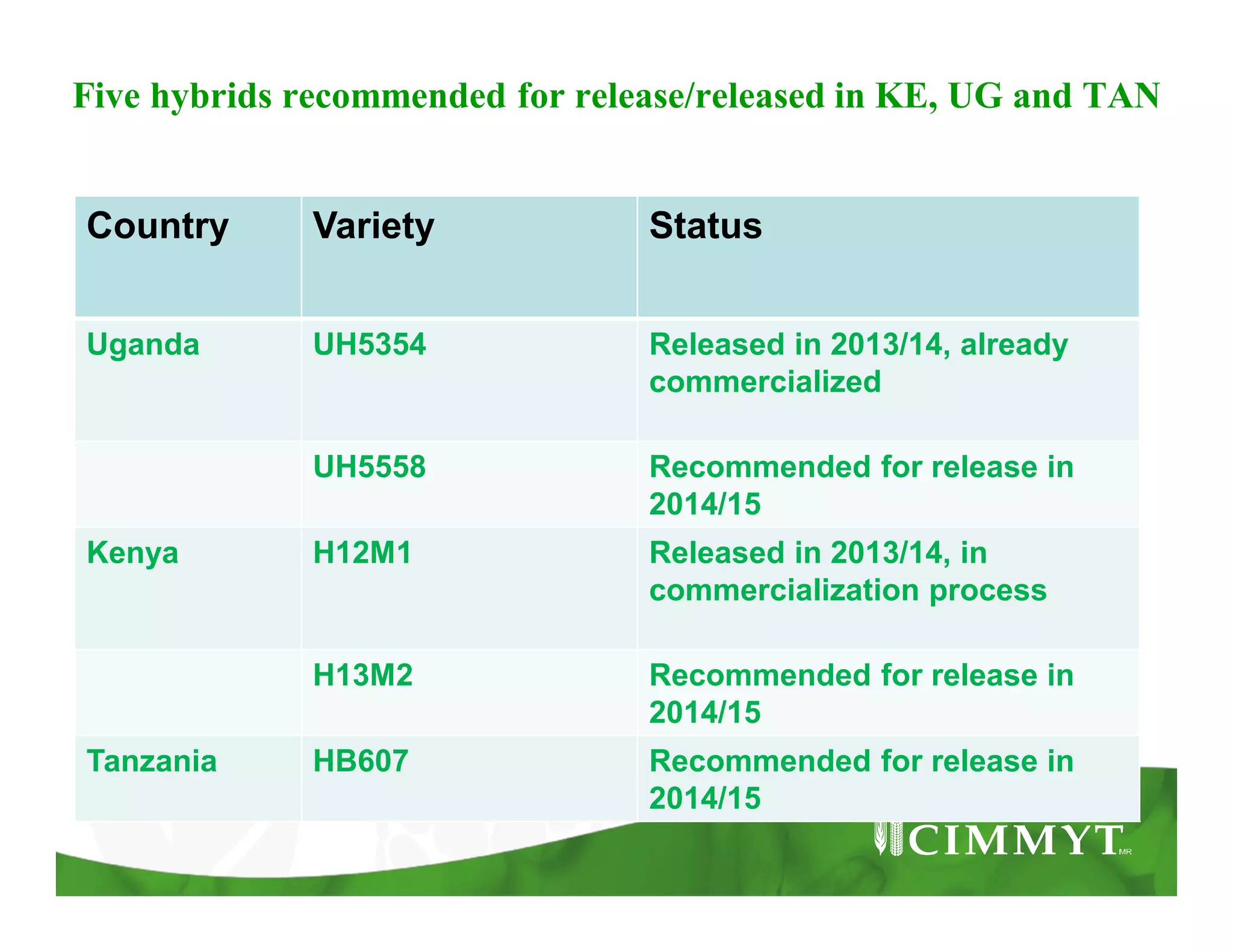 Five hybrids recommended for release/released in KE, UG and TAN

| Country | Variety | Status |
|---|---|---|
| Uganda | UH5354 | Released in 2013/14, already commercialized |
| | UH5558 | Recommended for release in 2014/15 |
| Kenya | H12M1 | Released in 2013/14, in commercialization process |
| | H13M2 | Recommended for release in 2014/15 |
| Tanzania | HB607 | Recommended for release in 2014/15 |

CIMMYT MR